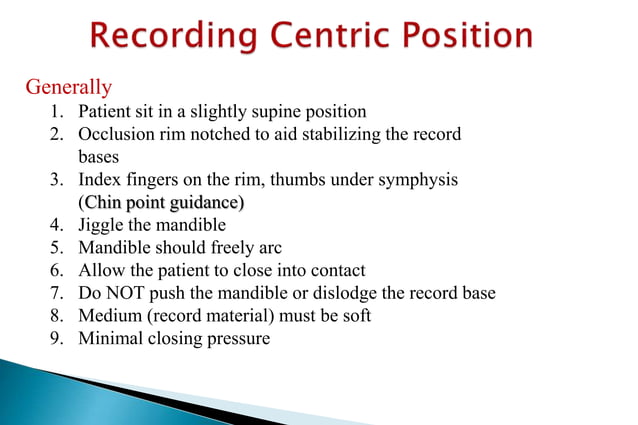 Recording Centric Position

Generally

1. Patient sit in a slightly supine position
2. Occlusion rim notched to aid stabilizing the record bases
3. Index fingers on the rim, thumbs under symphysis (Chin point guidance)
4. Jiggle the mandible
5. Mandible should freely arc
6. Allow the patient to close into contact
7. Do NOT push the mandible or dislodge the record base
8. Medium (record material) must be soft
9. Minimal closing pressure